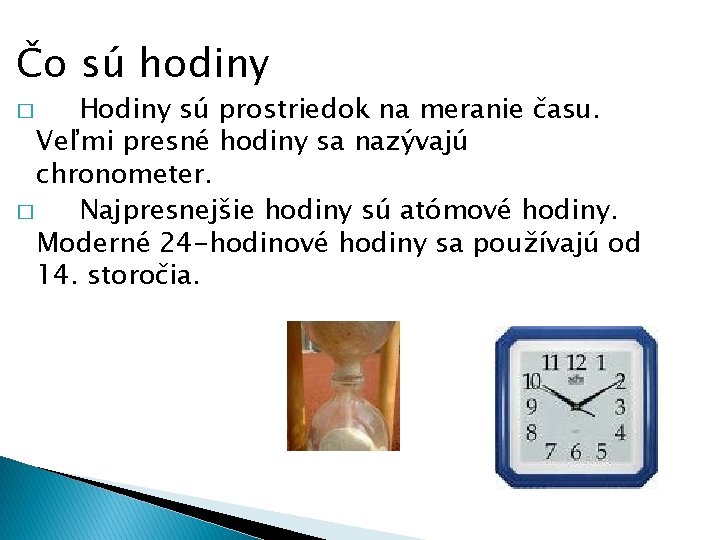 Čo sú hodiny

□ Hodiny sú prostriedok na meranie času. Veľmi presné hodiny sa nazývajú chronometer.

□ Najpresnejšie hodiny sú atómové hodiny. Moderné 24-hodinové hodiny sa používajú od 14. storočia.

11 12 1
10 2
9 3
8 4
7 6 5